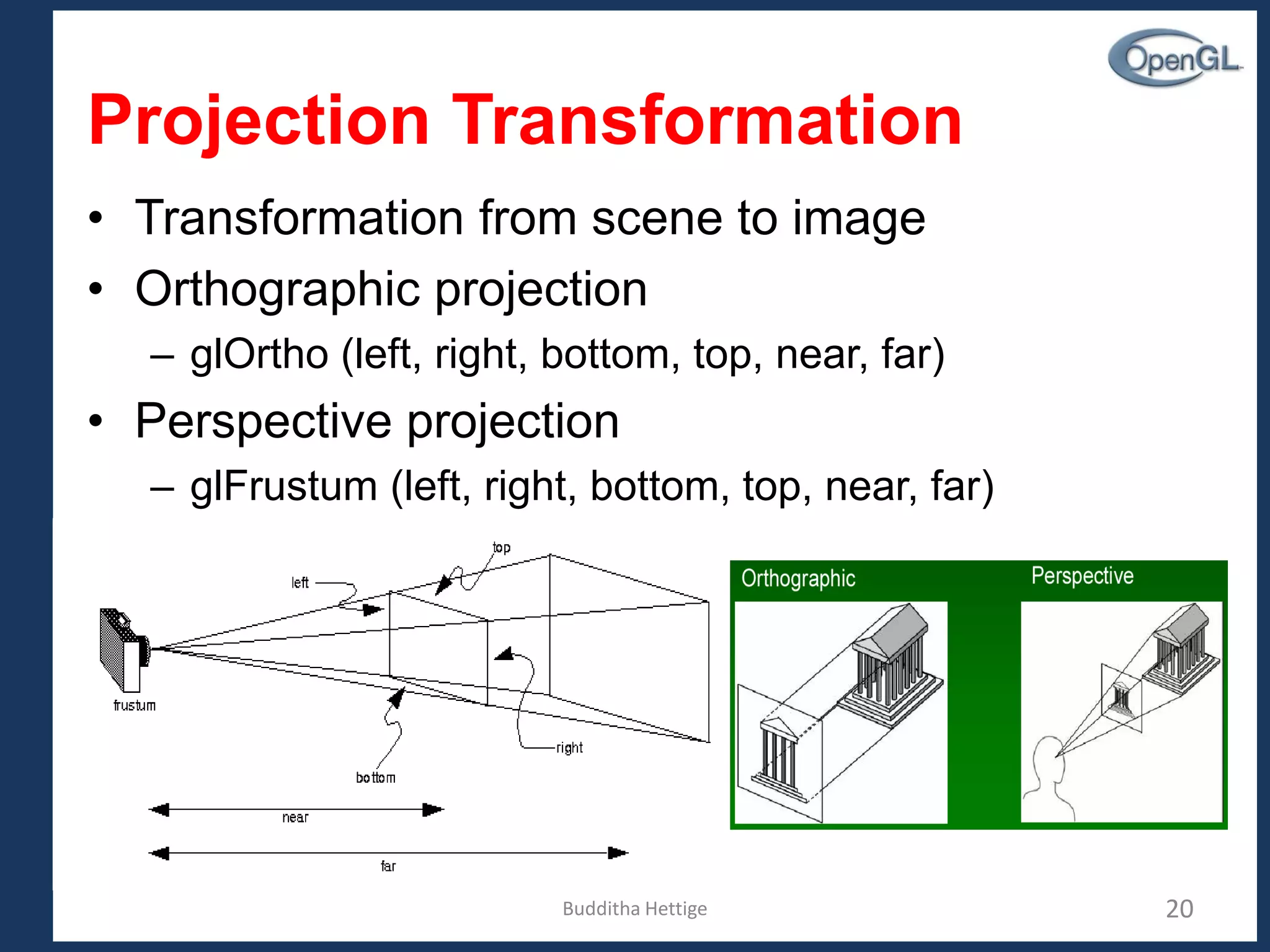 OpenGL

Projection Transformation

• Transformation from scene to image
• Orthographic projection
– glOrtho (left, right, bottom, top, near, far)
• Perspective projection
– glFrustum (left, right, bottom, top, near, far)

top
left
frustum
right
bottom
near
far

Orthographic
Perspective

Budditha Hettige
20